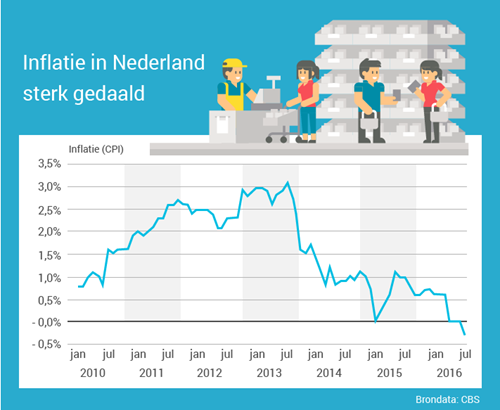 Inflatie in Nederland sterk gedaald

Inflatie (CPI)

3,5%
3,0%
2,5%
2,0%
1,5%
1,0%
0,5%
- 0,0%
- 0,5%

jan jul jan jul jan jul jan jul jan jul jan jul jan jul
2010 2011 2012 2013 2014 2015 2016

Brondata: CBS